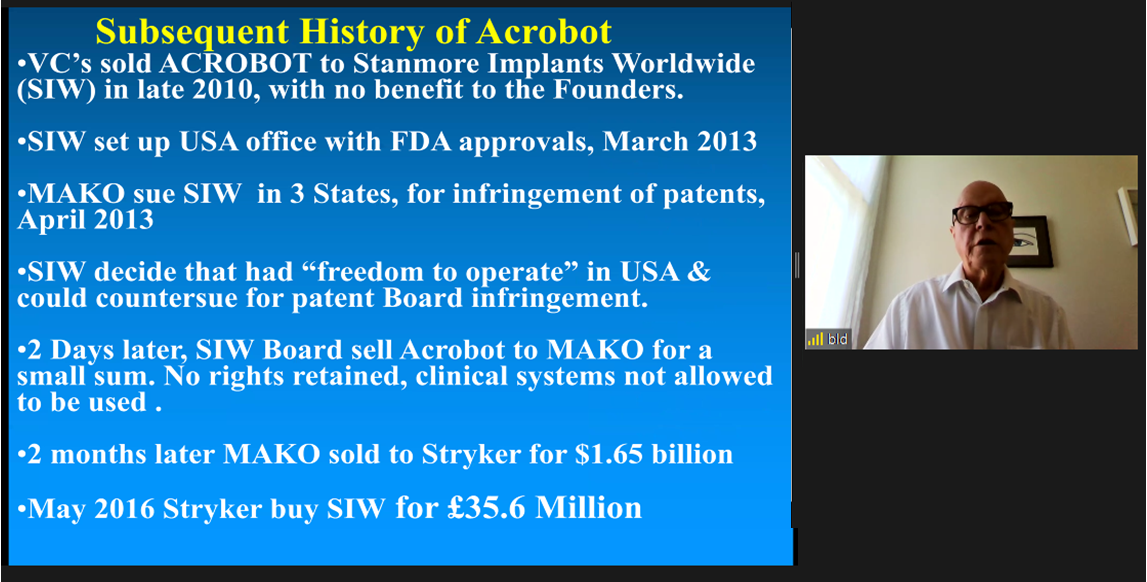 Subsequent History of Acrobot

•VC's sold ACROBOT to Stanmore Implants Worldwide (SIW) in late 2010, with no benefit to the Founders.

•SIW set up USA office with FDA approvals, March 2013

•MAKO sue SIW in 3 States, for infringement of patents, April 2013

•SIW decide that had "freedom to operate" in USA & could countersue for patent Board infringement.

•2 Days later, SIW Board sell Acrobot to MAKO for a small sum. No rights retained, clinical systems not allowed to be used .

•2 months later MAKO sold to Stryker for $1.65 billion

•May 2016 Stryker buy SIW for £35.6 Million

bld